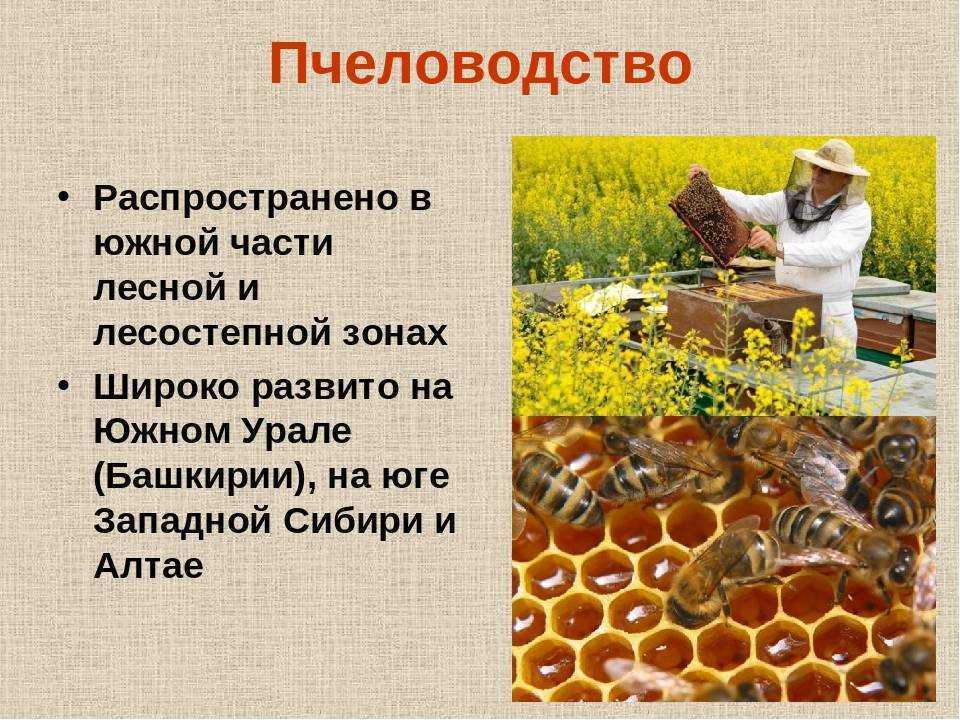 Пчеловодство

• Распространено в южной части лесной и лесостепной зонах
• Широко развито на Южном Урале (Башкирии), на юге Западной Сибири и Алтае